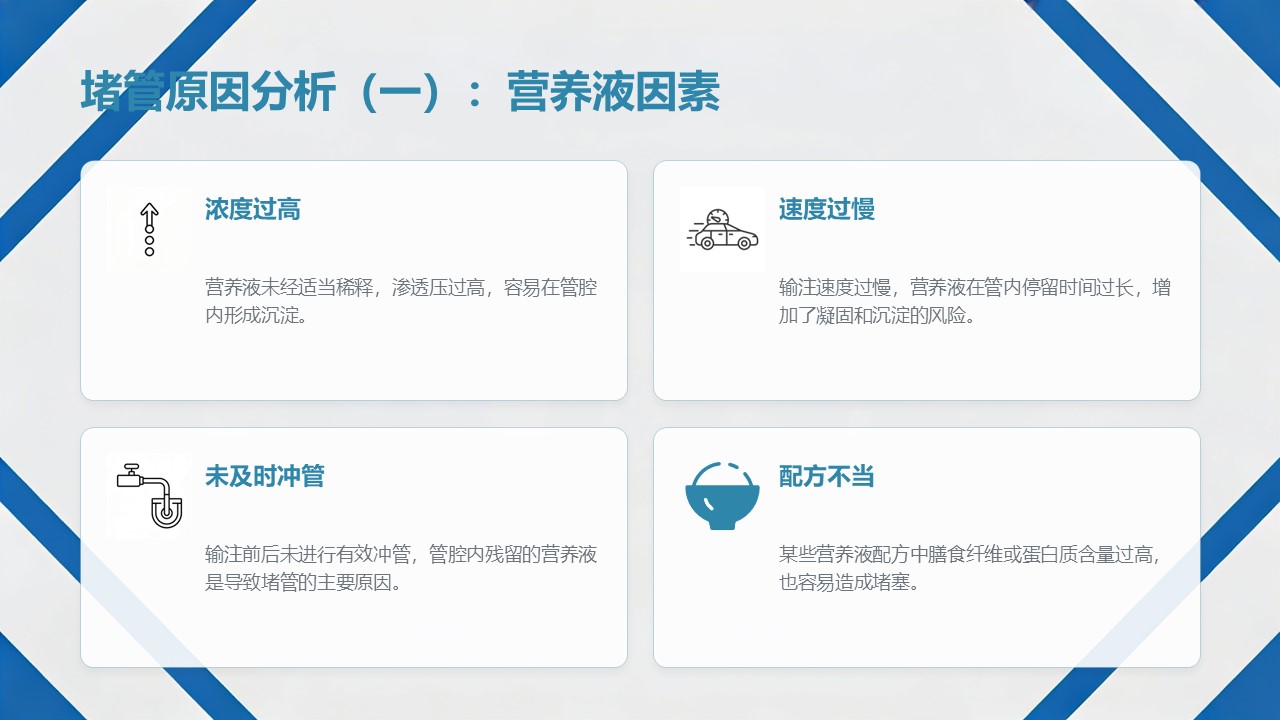 堵管原因分析（一）：营养液因素

浓度过高

营养液未经适当稀释，渗透压过高，容易在管腔内形成沉淀。

速度过慢

输注速度过慢，营养液在管内停留时间过长，增加了凝固和沉淀的风险。

未及时冲管

输注前后未进行有效冲管，管腔内残留的营养液是导致堵管的主要原因。

配方不当

某些营养液配方中膳食纤维或蛋白质含量过高，也容易造成堵塞。